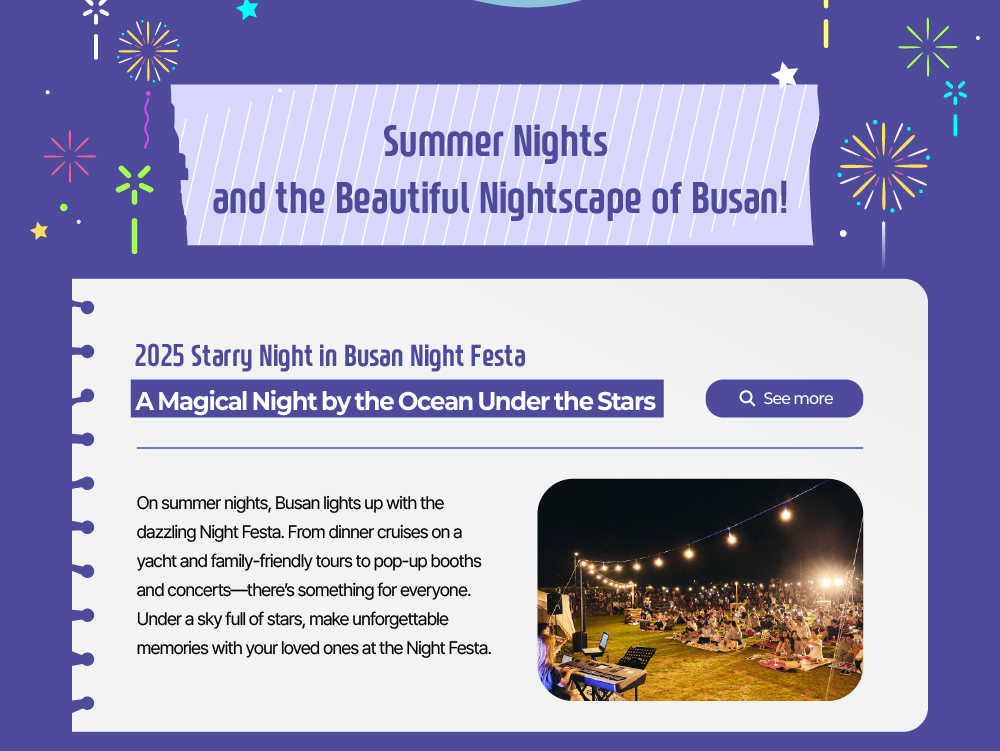 Summer Nights
and the Beautiful Nightscape of Busan!

2025 Starry Night in Busan Night Festa

A Magical Night by the Ocean Under the Stars

See more

On summer nights, Busan lights up with the dazzling Night Festa. From dinner cruises on a yacht and family-friendly tours to pop-up booths and concerts—there's something for everyone. Under a sky full of stars, make unforgettable memories with your loved ones at the Night Festa.